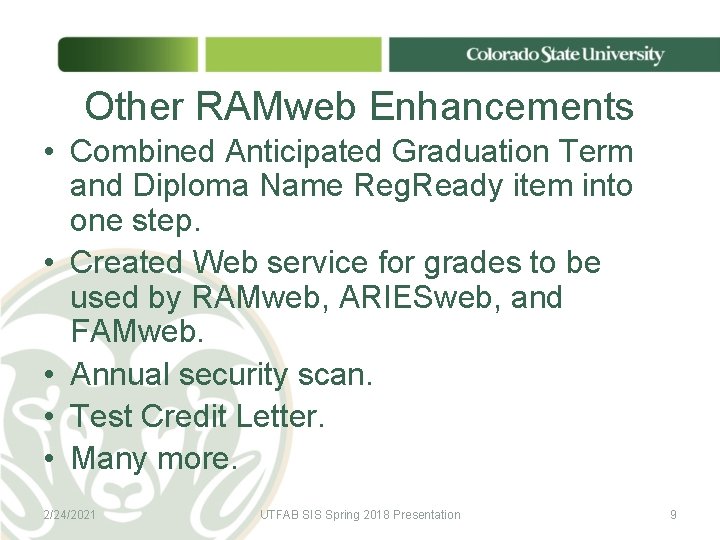 Colorado State University

Other RAMweb Enhancements

• Combined Anticipated Graduation Term and Diploma Name RegReady item into one step.
• Created Web service for grades to be used by RAMweb, ARIESweb, and FAMweb.
• Annual security scan.
• Test Credit Letter.
• Many more.

2/24/2021 UTFAB SIS Spring 2018 Presentation 9